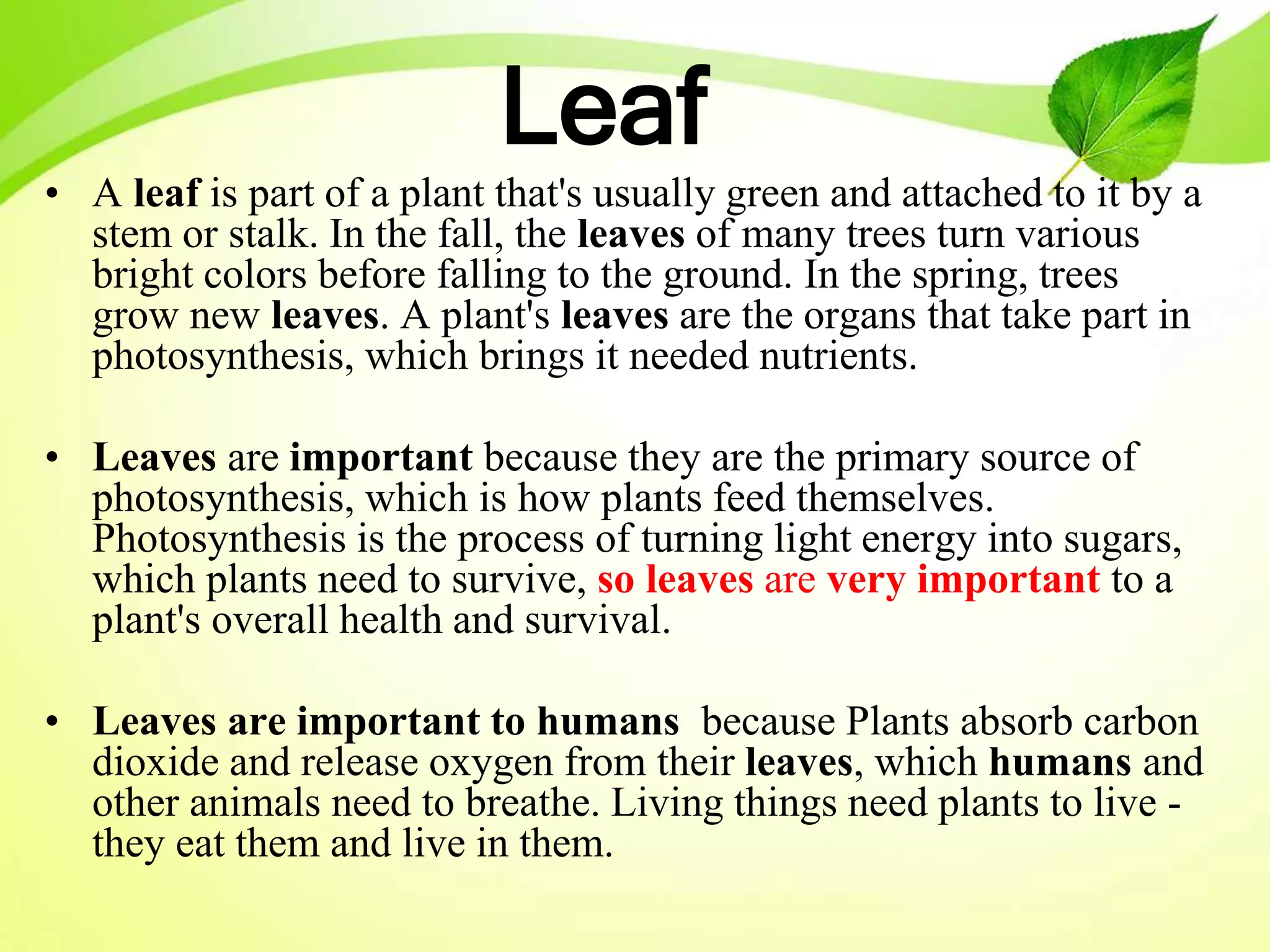 Leaf

• A leaf is part of a plant that's usually green and attached to it by a stem or stalk. In the fall, the leaves of many trees turn various bright colors before falling to the ground. In the spring, trees grow new leaves. A plant's leaves are the organs that take part in photosynthesis, which brings it needed nutrients.

• Leaves are important because they are the primary source of photosynthesis, which is how plants feed themselves. Photosynthesis is the process of turning light energy into sugars, which plants need to survive, so leaves are very important to a plant's overall health and survival.

• Leaves are important to humans because Plants absorb carbon dioxide and release oxygen from their leaves, which humans and other animals need to breathe. Living things need plants to live - they eat them and live in them.